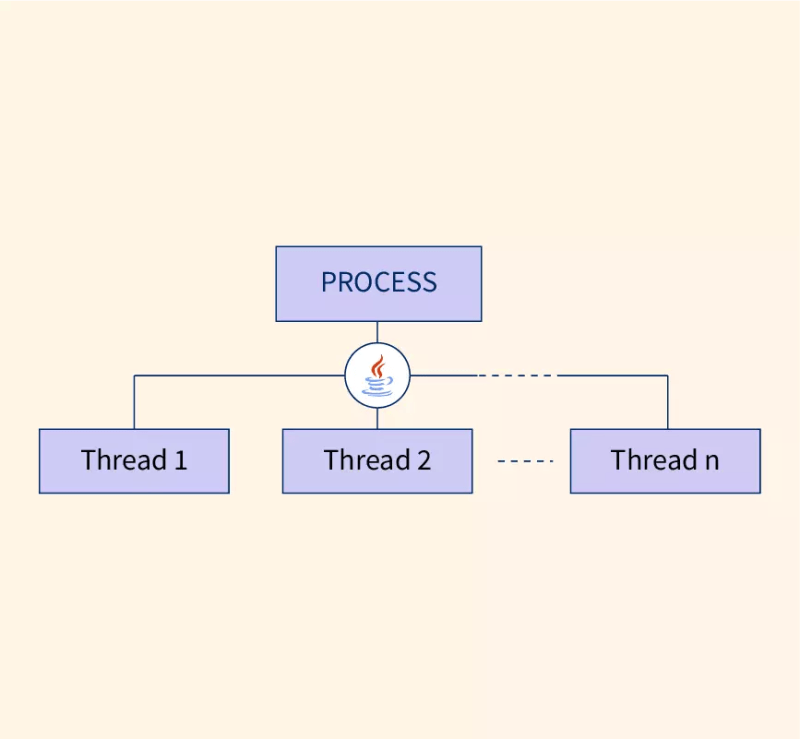 PROCESS

Thread 1

Thread 2

-----

Thread n